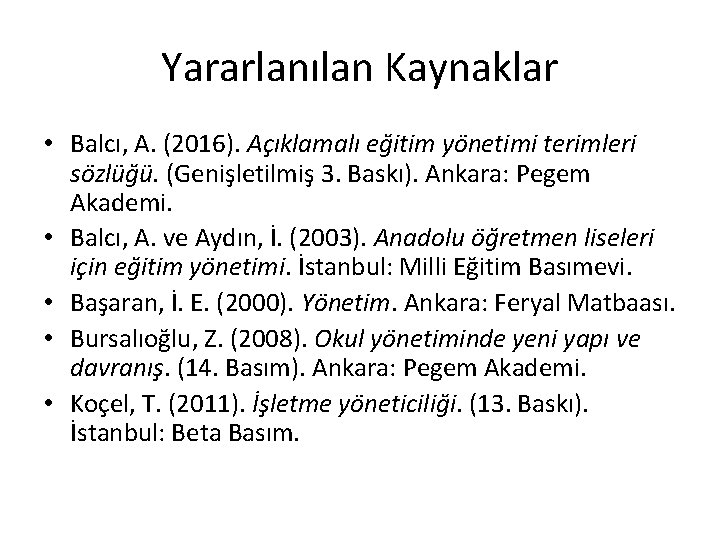 Yararlanılan Kaynaklar

• Balcı, A. (2016). Açıklamalı eğitim yönetimi terimleri sözlüğü. (Genişletilmiş 3. Baskı). Ankara: Pegem Akademi.
• Balcı, A. ve Aydın, İ. (2003). Anadolu öğretmen liseleri için eğitim yönetimi. İstanbul: Milli Eğitim Basımevi.
• Başaran, İ. E. (2000). Yönetim. Ankara: Feryal Matbaası.
• Bursalıoğlu, Z. (2008). Okul yönetiminde yeni yapı ve davranış. (14. Basım). Ankara: Pegem Akademi.
• Koçel, T. (2011). İşletme yöneticiliği. (13. Baskı). İstanbul: Beta Basım.